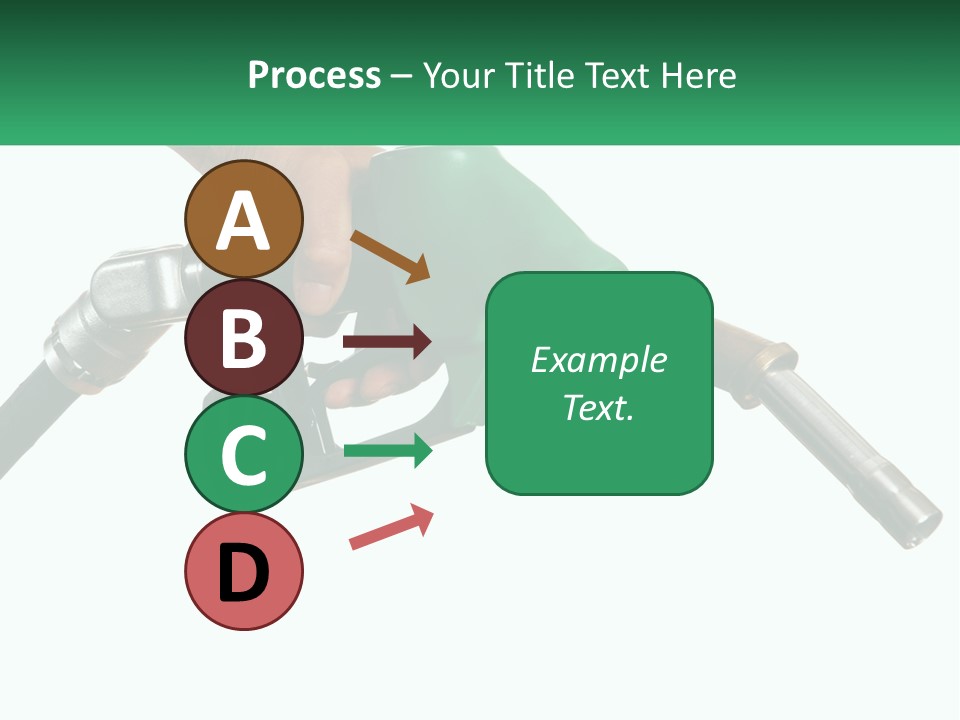 Process – Your Title Text Here

A
B
C
D

Example Text.